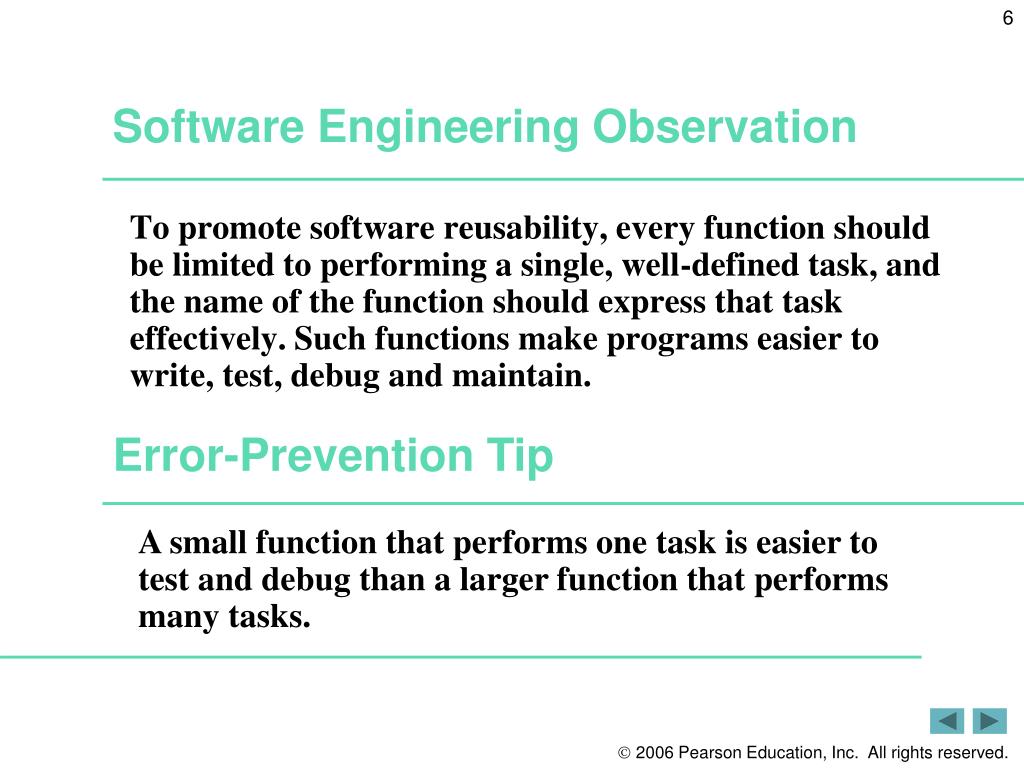 6

Software Engineering Observation

To promote software reusability, every function should be limited to performing a single, well-defined task, and the name of the function should express that task effectively. Such functions make programs easier to write, test, debug and maintain.

Error-Prevention Tip

A small function that performs one task is easier to test and debug than a larger function that performs many tasks.

© 2006 Pearson Education, Inc. All rights reserved.